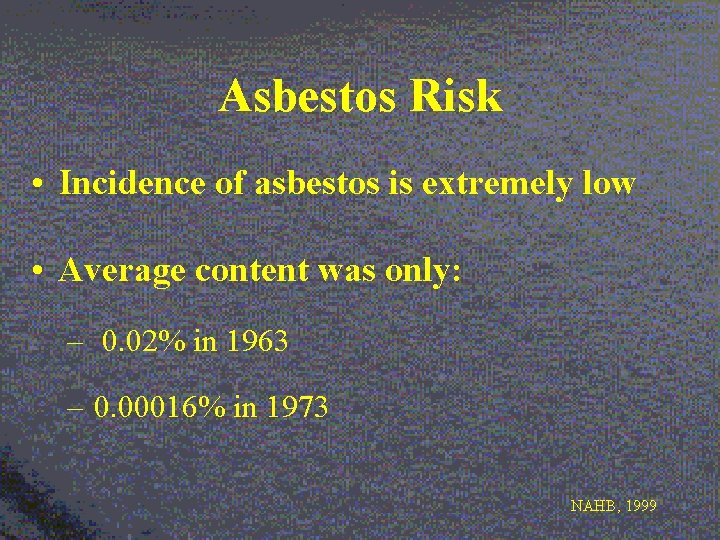 Asbestos Risk

• Incidence of asbestos is extremely low

• Average content was only:

– 0.02% in 1963

– 0.00016% in 1973

NAHB, 1999